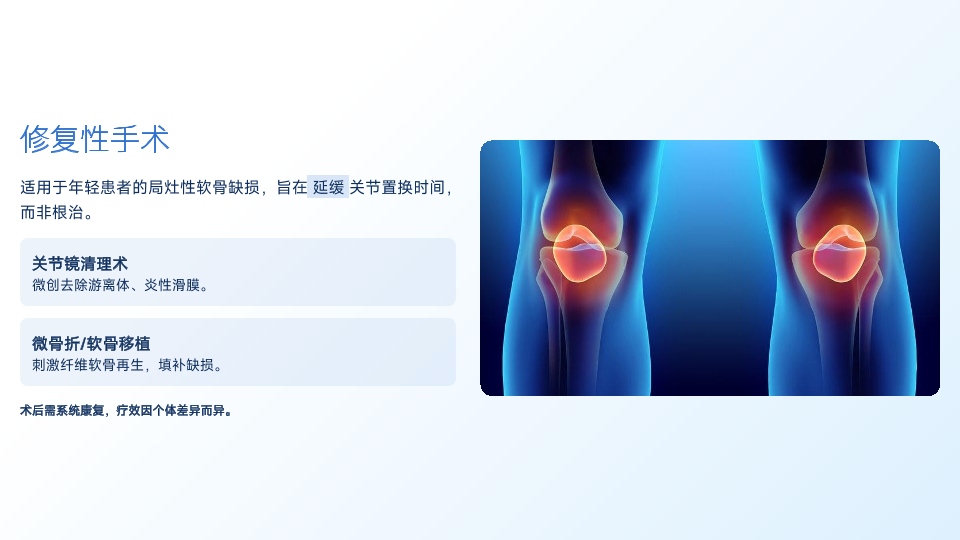 修复性手术

适用于年轻患者的局灶性软骨缺损，旨在 延缓 关节置换时间，而非根治。

关节镜清理术
微创去除游离体、炎性滑膜。

微骨折/软骨移植
刺激纤维软骨再生，填补缺损。

术后需系统康复，疗效因个体差异而异。